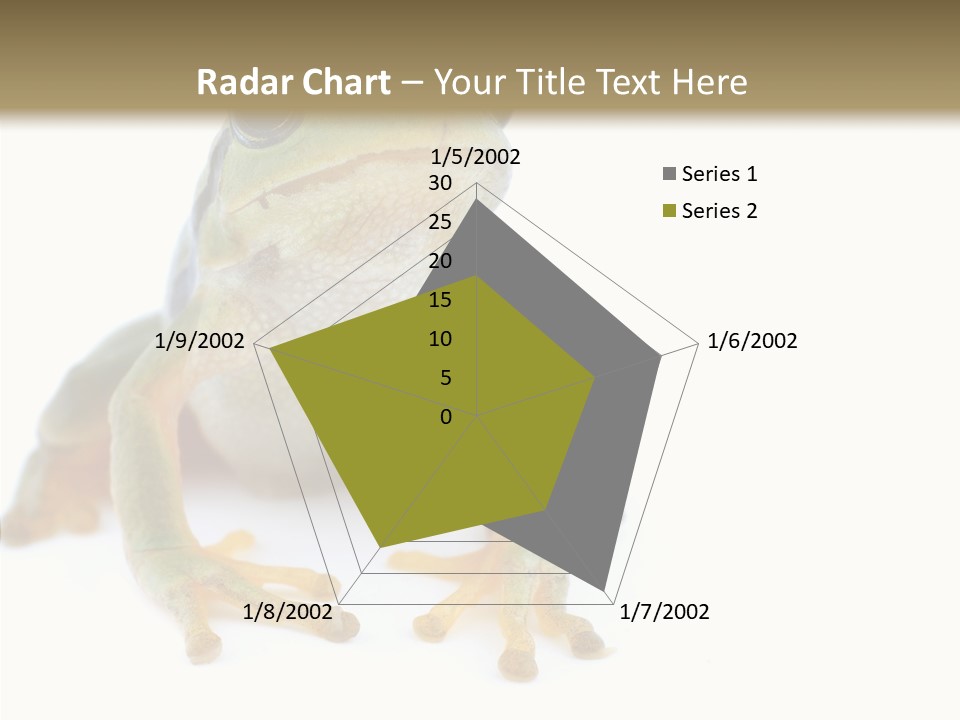 Radar Chart – Your Title Text Here

1/5/2002
30
25
20
15
10
5
0
1/6/2002
1/7/2002
1/8/2002
1/9/2002

Series 1
Series 2